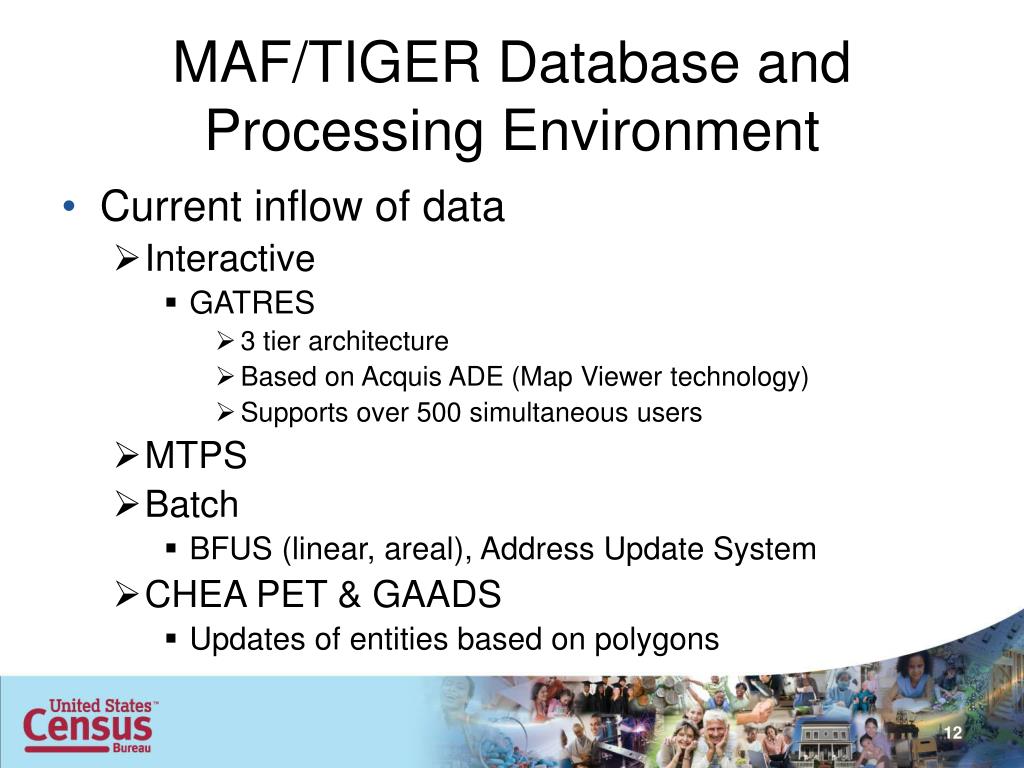 MAF/TIGER Database and Processing Environment

• Current inflow of data
  ➢ Interactive
    ▪ GATRES
      ➢ 3 tier architecture
      ➢ Based on Acquis ADE (Map Viewer technology)
      ➢ Supports over 500 simultaneous users
  ➢ MTPS
  ➢ Batch
    ▪ BFUS (linear, areal), Address Update System
  ➢ CHEA PET & GAADS
    ▪ Updates of entities based on polygons

United States™ Census Bureau

12